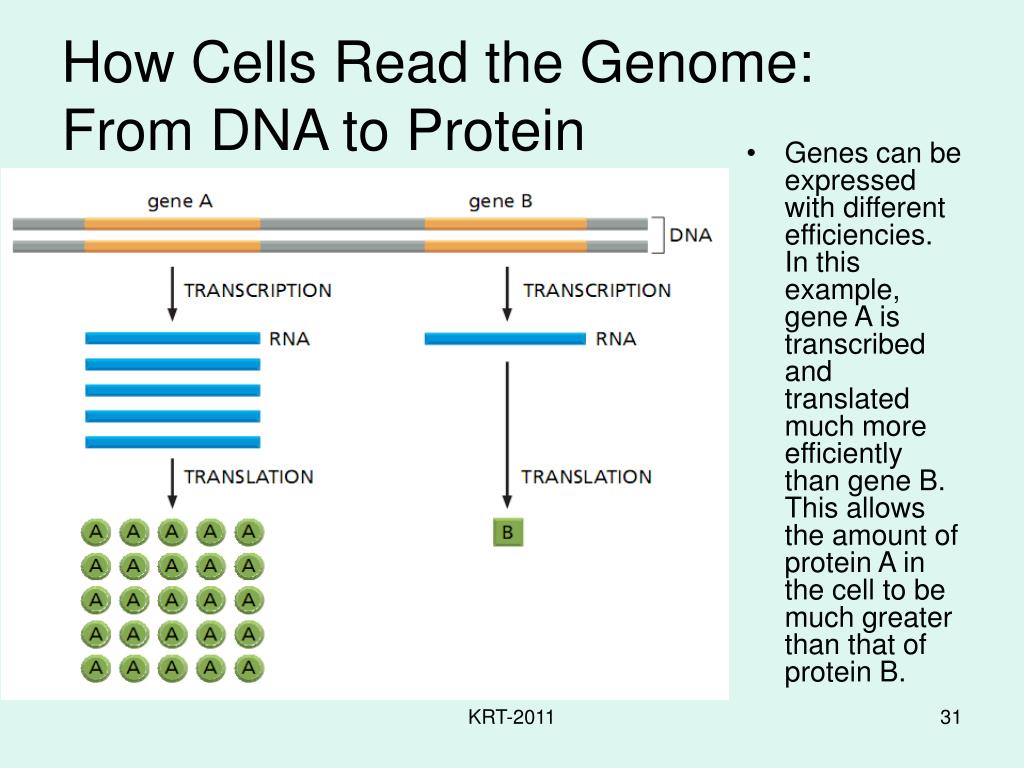 How Cells Read the Genome: From DNA to Protein

gene A
gene B
DNA
TRANSCRIPTION
TRANSCRIPTION
RNA
RNA
TRANSLATION
TRANSLATION
A A A A A
A A A A A
A A A A A
A A A A A
A A A A A
B

• Genes can be expressed with different efficiencies. In this example, gene A is transcribed and translated much more efficiently than gene B. This allows the amount of protein A in the cell to be much greater than that of protein B.

KRT-2011
31